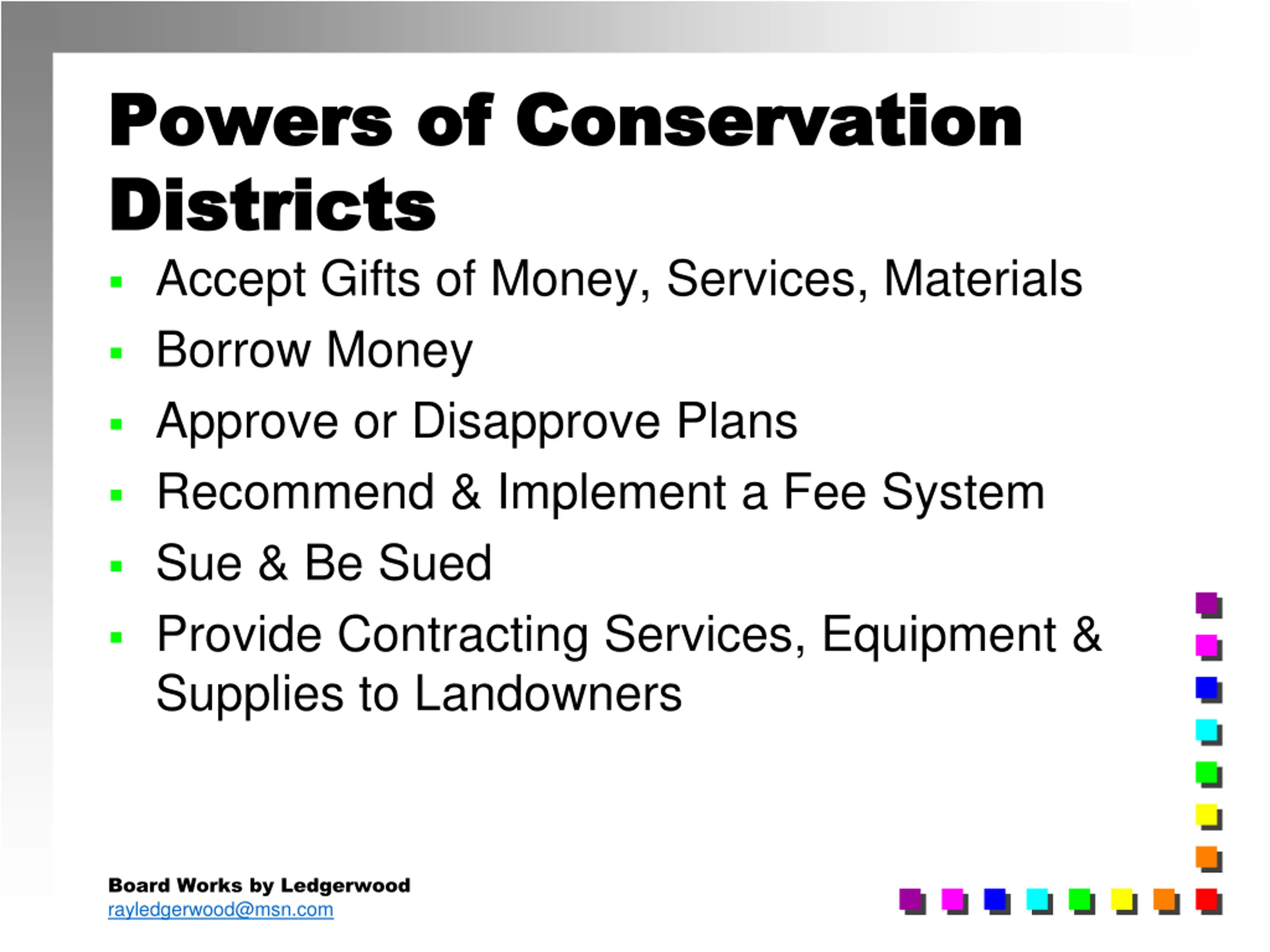 Powers of Conservation Districts

- Accept Gifts of Money, Services, Materials
- Borrow Money
- Approve or Disapprove Plans
- Recommend & Implement a Fee System
- Sue & Be Sued
- Provide Contracting Services, Equipment & Supplies to Landowners

Board Works by Ledgerwood
rayledgerwood@msn.com